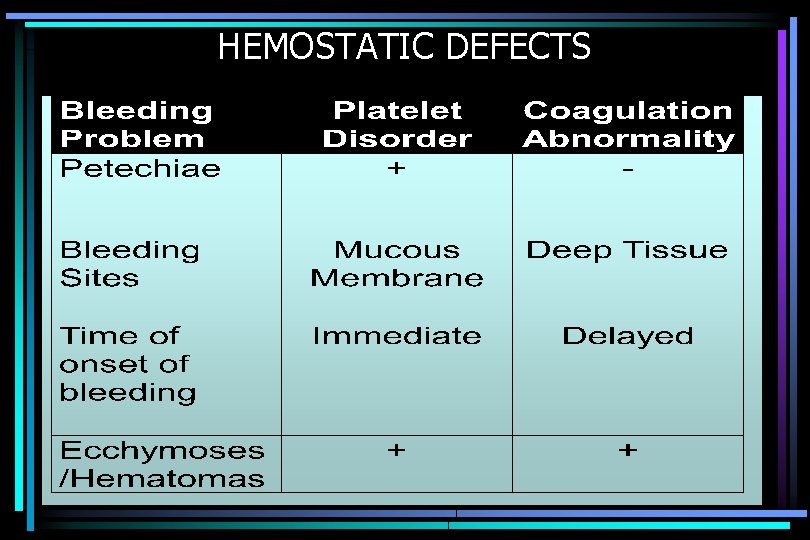 HEMOSTATIC DEFECTS

| Bleeding Problem | Platelet Disorder | Coagulation Abnormality |
|---|---|---|
| Petechiae | + | - |
| Bleeding Sites | Mucous Membrane | Deep Tissue |
| Time of onset of bleeding | Immediate | Delayed |
| Ecchymoses /Hematomas | + | + |